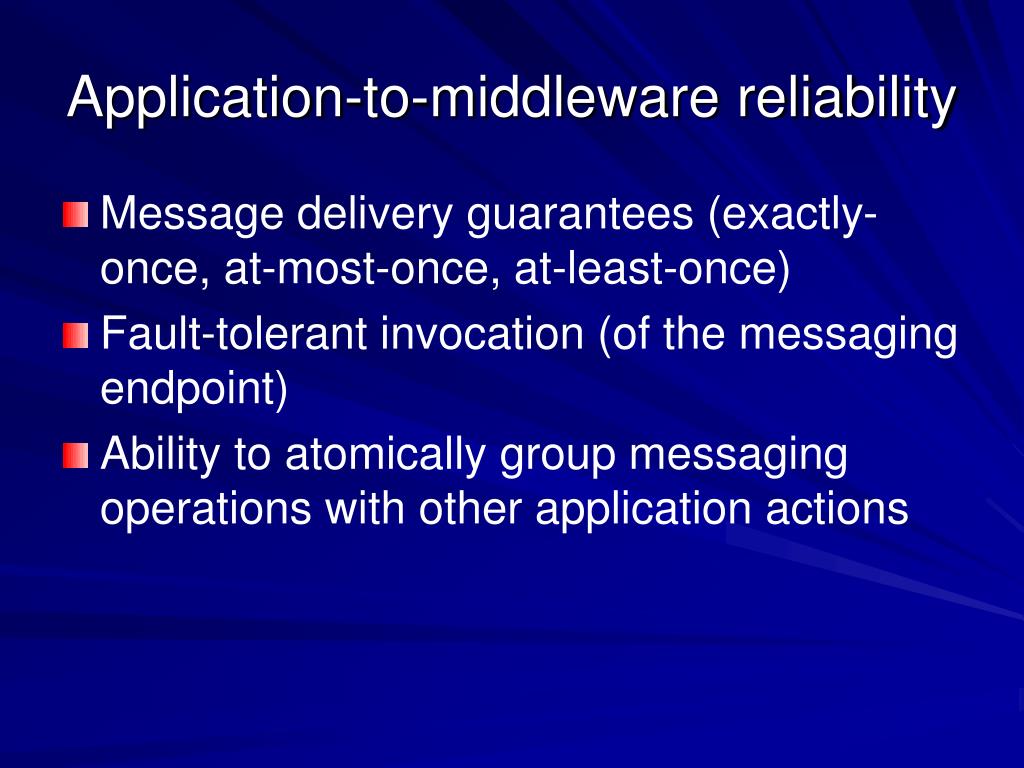 Application-to-middleware reliability

Message delivery guarantees (exactly-once, at-most-once, at-least-once)

Fault-tolerant invocation (of the messaging endpoint)

Ability to atomically group messaging operations with other application actions